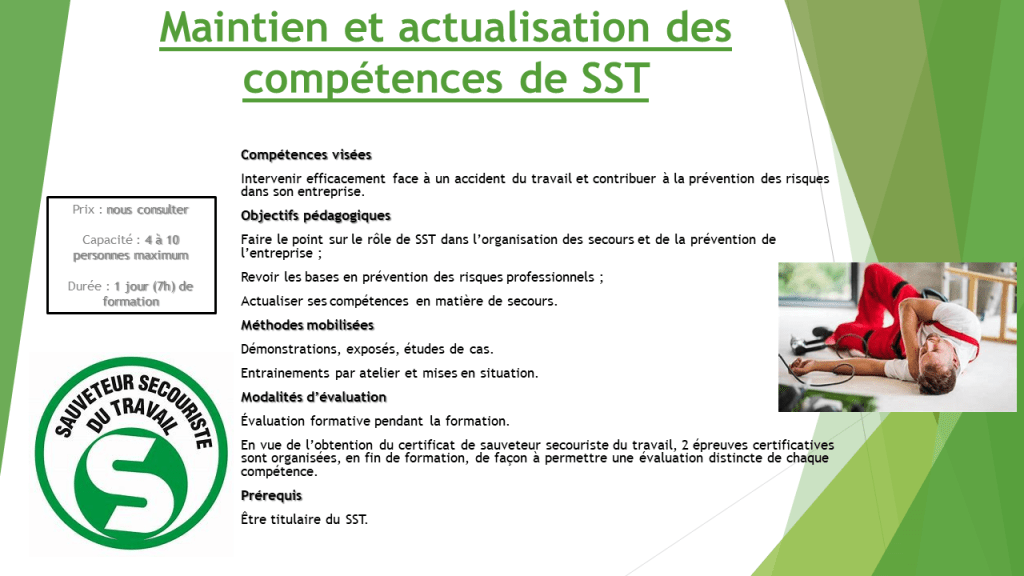 Maintien et actualisation des compétences de SST

Prix : nous consulter

Capacité : 4 à 10 personnes maximum

Durée : 1 jour (7h) de formation

SAUVETEUR SECOURISTE DU TRAVAIL

S

Compétences visées

Intervenir efficacement face à un accident du travail et contribuer à la prévention des risques dans son entreprise.

Objectifs pédagogiques

Faire le point sur le rôle de SST dans l'organisation des secours et de la prévention de l'entreprise ;

Revoir les bases en prévention des risques professionnels ;

Actualiser ses compétences en matière de secours.

Méthodes mobilisées

Démonstrations, exposés, études de cas.

Entrainements par atelier et mises en situation.

Modalités d'évaluation

Évaluation formative pendant la formation.

En vue de l'obtention du certificat de sauveteur secouriste du travail, 2 épreuves certificatives sont organisées, en fin de formation, de façon à permettre une évaluation distincte de chaque compétence.

Prérequis

Être titulaire du SST.